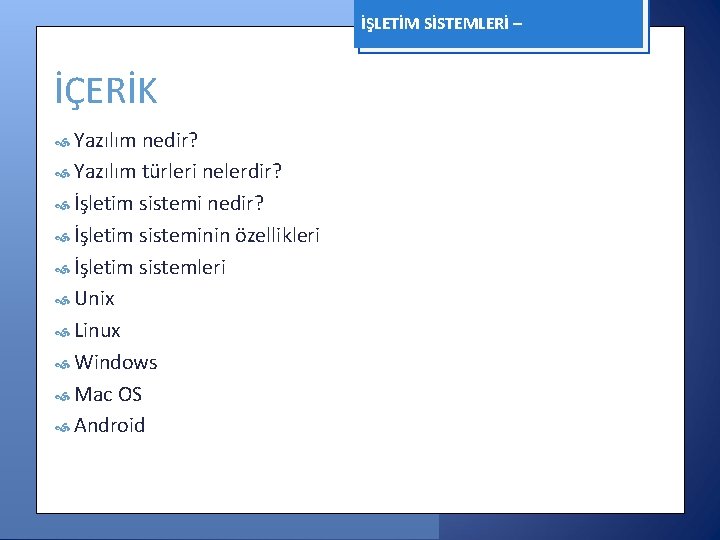 İŞLETİM SİSTEMLERİ –

İÇERİK

Yazılım nedir?
Yazılım türleri nelerdir?
İşletim sistemi nedir?
İşletim sisteminin özellikleri
İşletim sistemleri
Unix
Linux
Windows
Mac OS
Android